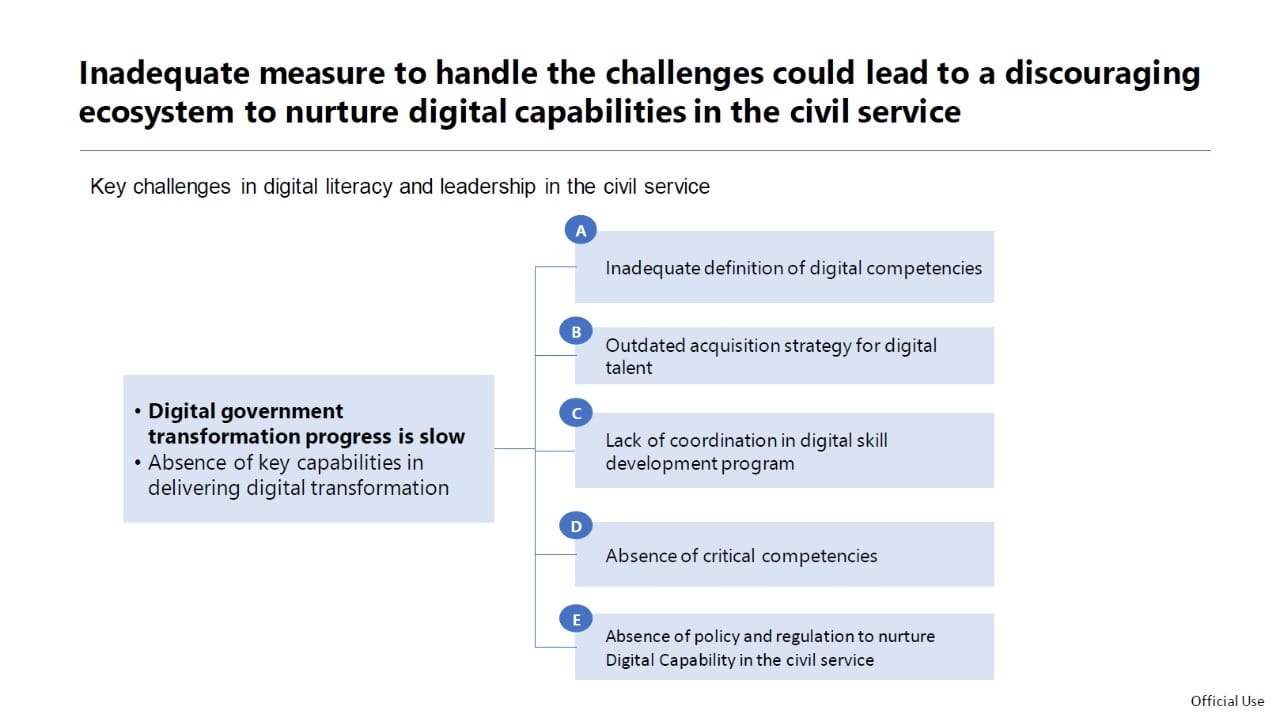 Inadequate measure to handle the challenges could lead to a discouraging ecosystem to nurture digital capabilities in the civil service

Key challenges in digital literacy and leadership in the civil service

• Digital government transformation progress is slow
• Absence of key capabilities in delivering digital transformation

A
Inadequate definition of digital competencies

B
Outdated acquisition strategy for digital talent

C
Lack of coordination in digital skill development program

D
Absence of critical competencies

E
Absence of policy and regulation to nurture Digital Capability in the civil service

Official Use